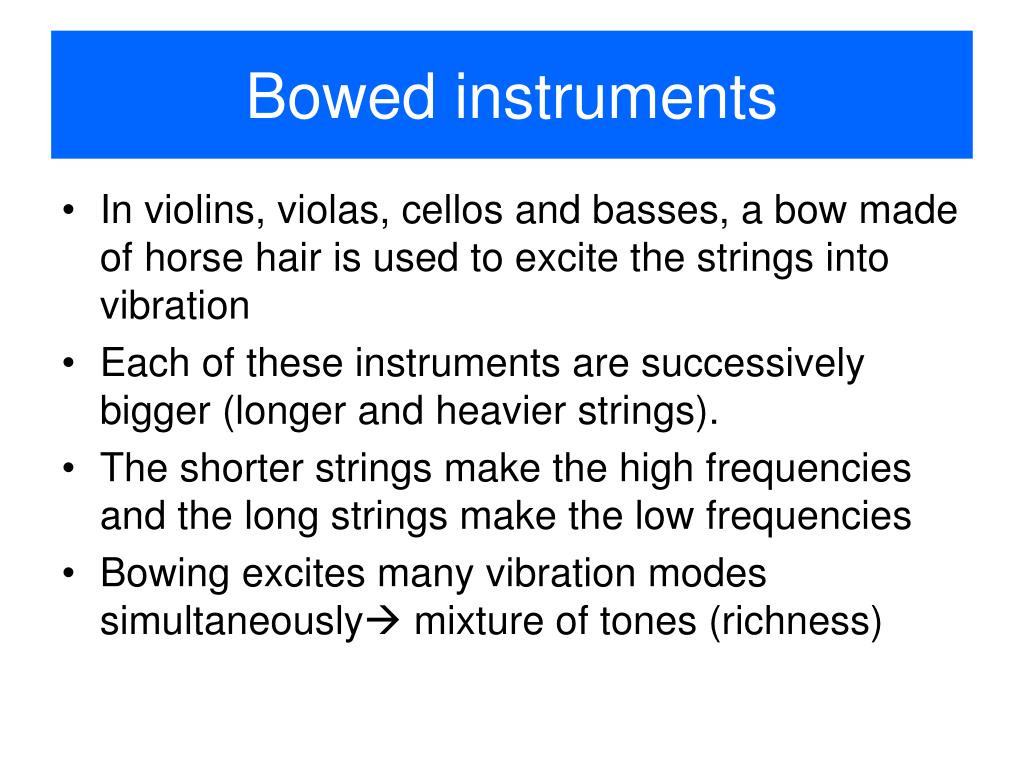 Bowed instruments

• In violins, violas, cellos and basses, a bow made of horse hair is used to excite the strings into vibration
• Each of these instruments are successively bigger (longer and heavier strings).
• The shorter strings make the high frequencies and the long strings make the low frequencies
• Bowing excites many vibration modes simultaneously→ mixture of tones (richness)